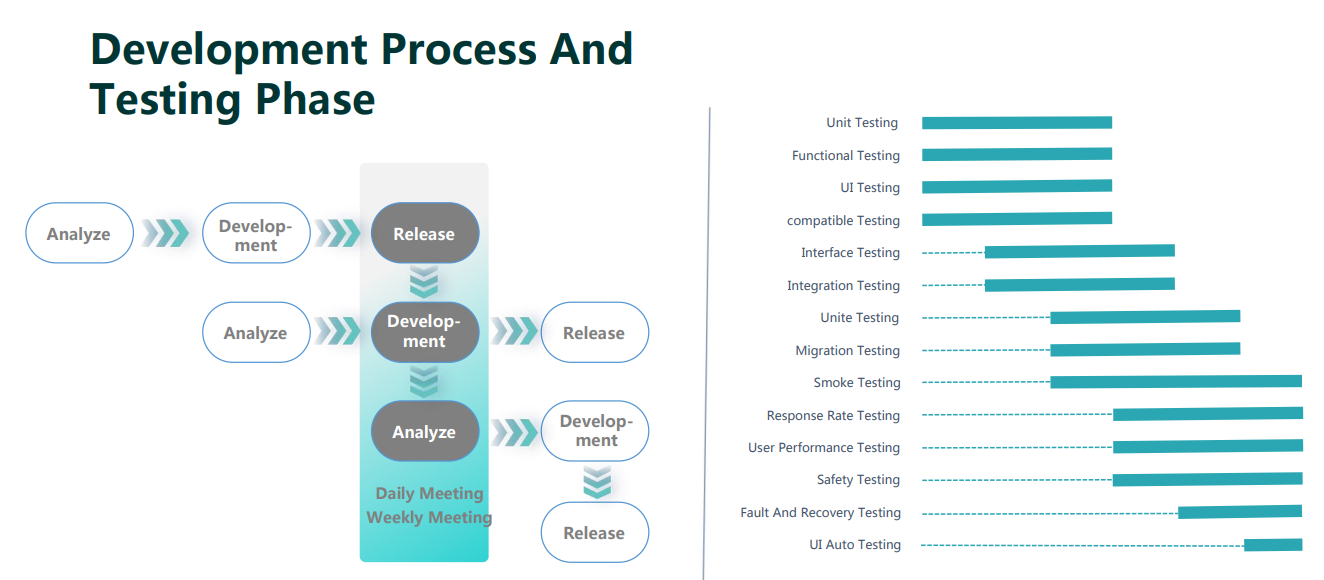 Development Process And Testing Phase

Analyze
Development
Release
Analyze
Development
Release
Analyze
Development
Release

Daily Meeting
Weekly Meeting

Unit Testing
Functional Testing
UI Testing
compatible Testing
Interface Testing
Integration Testing
Unite Testing
Migration Testing
Smoke Testing
Response Rate Testing
User Performance Testing
Safety Testing
Fault And Recovery Testing
UI Auto Testing